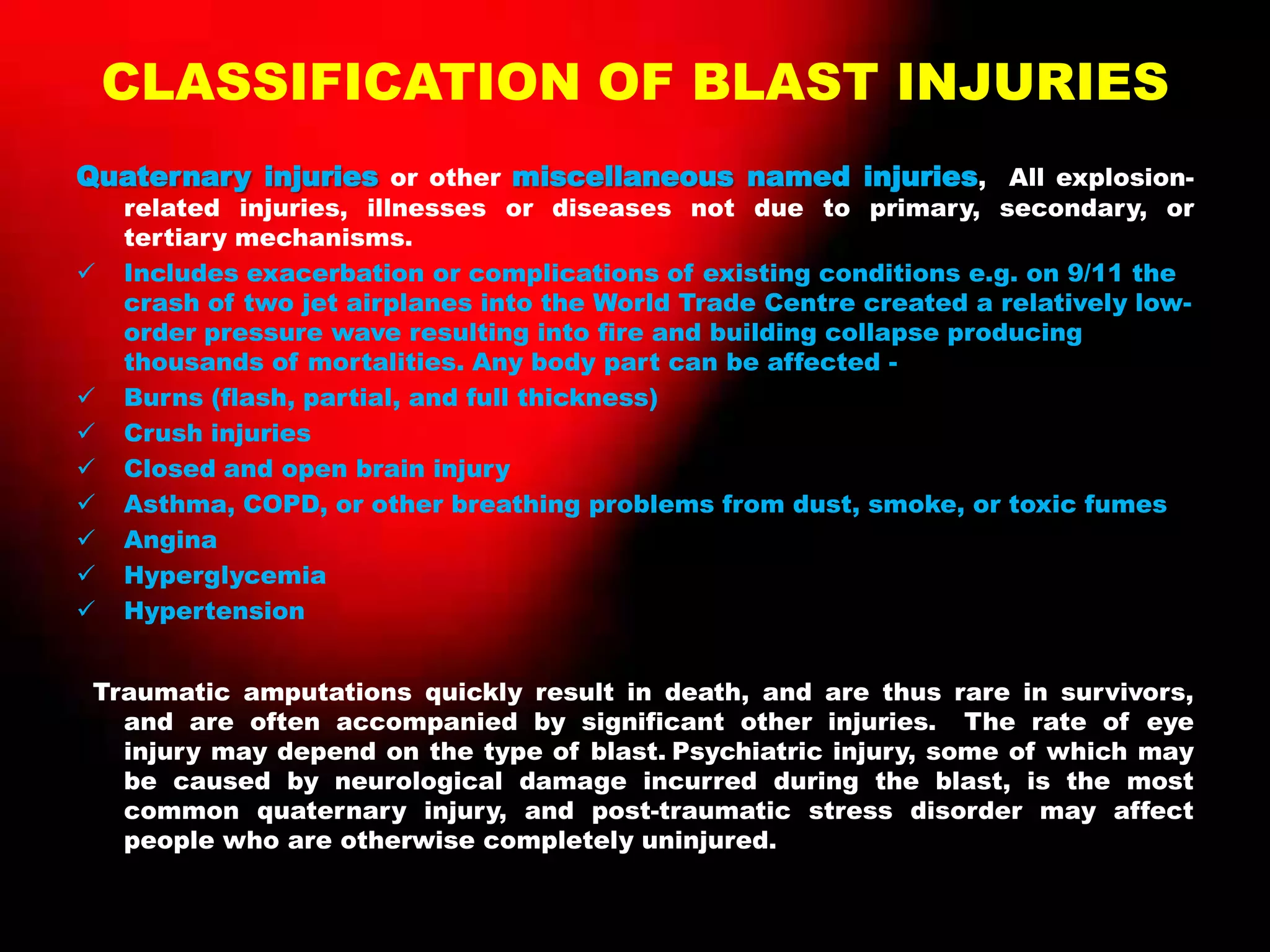 CLASSIFICATION OF BLAST INJURIES

Quaternary injuries or other miscellaneous named injuries, All explosion-related injuries, illnesses or diseases not due to primary, secondary, or tertiary mechanisms.

✓ Includes exacerbation or complications of existing conditions e.g. on 9/11 the crash of two jet airplanes into the World Trade Centre created a relatively low-order pressure wave resulting into fire and building collapse producing thousands of mortalities. Any body part can be affected -
✓ Burns (flash, partial, and full thickness)
✓ Crush injuries
✓ Closed and open brain injury
✓ Asthma, COPD, or other breathing problems from dust, smoke, or toxic fumes
✓ Angina
✓ Hyperglycemia
✓ Hypertension

Traumatic amputations quickly result in death, and are thus rare in survivors, and are often accompanied by significant other injuries. The rate of eye injury may depend on the type of blast. Psychiatric injury, some of which may be caused by neurological damage incurred during the blast, is the most common quaternary injury, and post-traumatic stress disorder may affect people who are otherwise completely uninjured.